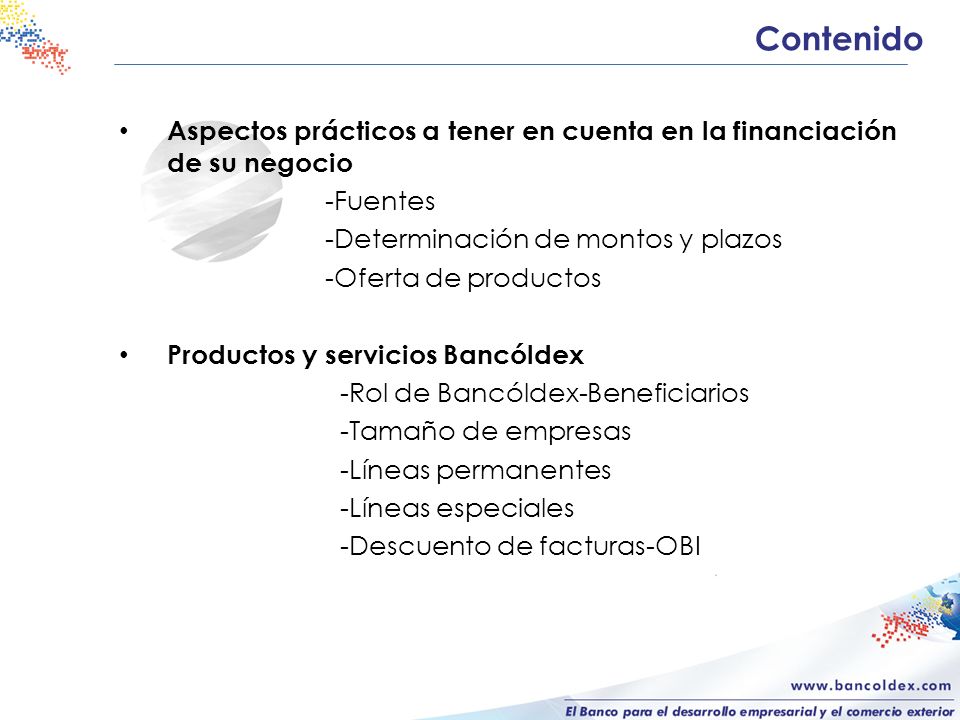 Contenido

• Aspectos prácticos a tener en cuenta en la financiación de su negocio

-Fuentes
-Determinación de montos y plazos
-Oferta de productos

• Productos y servicios Bancóldex

-Rol de Bancóldex-Beneficiarios
-Tamaño de empresas
-Líneas permanentes
-Líneas especiales
-Descuento de facturas-OBI

www.bancoldex.com
El Banco para el desarrollo empresarial y el comercio exterior